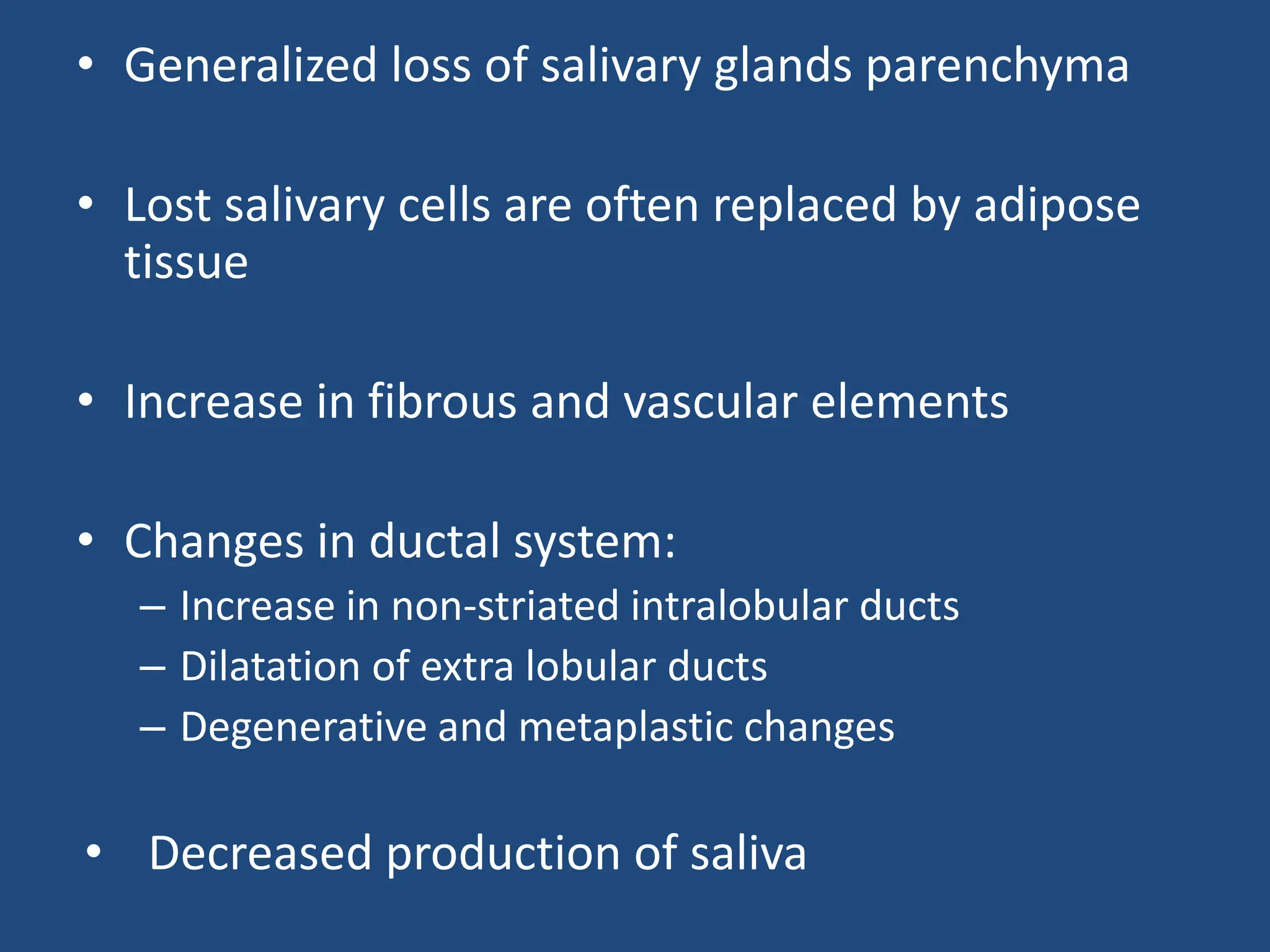 • Generalized loss of salivary glands parenchyma

• Lost salivary cells are often replaced by adipose tissue

• Increase in fibrous and vascular elements

• Changes in ductal system:
– Increase in non-striated intralobular ducts
– Dilatation of extra lobular ducts
– Degenerative and metaplastic changes

• Decreased production of saliva